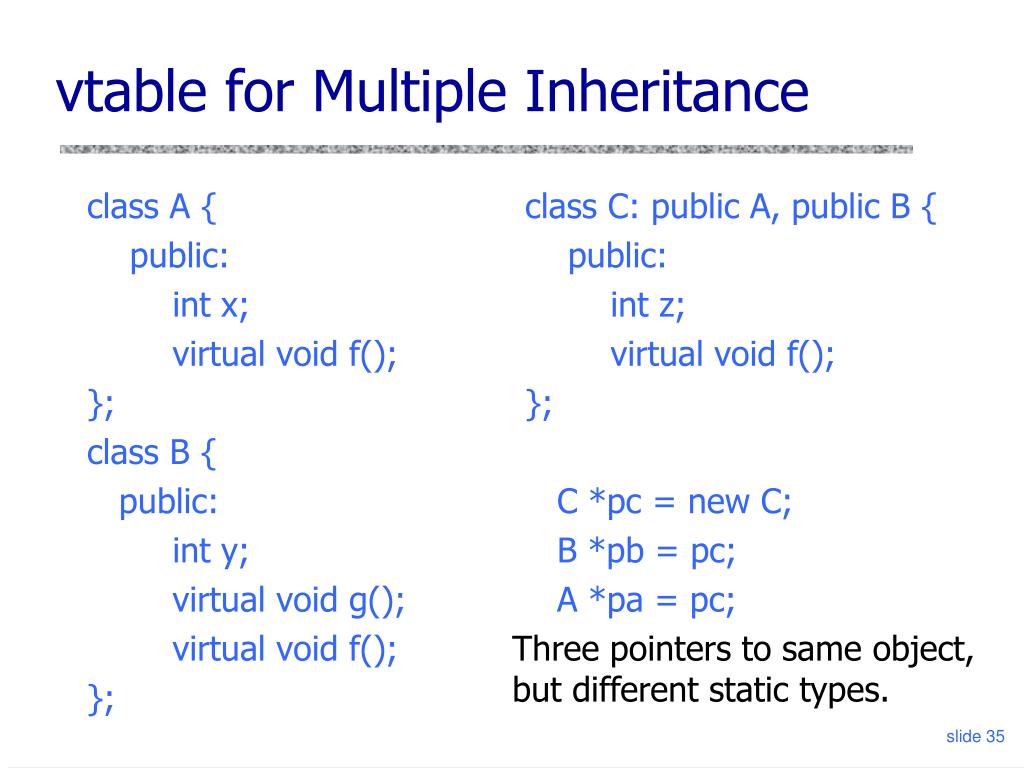 vtable for Multiple Inheritance

class A {
public:
int x;
virtual void f();
};
class B {
public:
int y;
virtual void g();
virtual void f();
};

class C: public A, public B {
public:
int z;
virtual void f();
};

C *pc = new C;
B *pb = pc;
A *pa = pc;

Three pointers to same object, but different static types.

slide 35